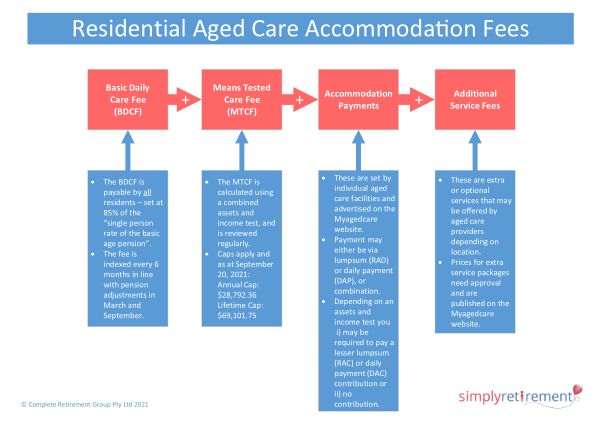 Residential Aged Care Accommodation Fees

Basic Daily Care Fee (BDCF)

+

Means Tested Care Fee (MTCF)

+

Accommodation Payments

+

Additional Service Fees

- The BDCF is payable by all residents – set at 85% of the "single person rate of the basic age pension".
- The fee is indexed every 6 months in line with pension adjustments in March and September.

- The MTCF is calculated using a combined assets and income test, and is reviewed regularly.
- Caps apply and as at September 20, 2021: Annual Cap: $28,792.36 Lifetime Cap: $69,101.75

- These are set by individual aged care facilities and advertised on the Myagedcare website.
- Payment may either be via lumpsum (RAD) or daily payment (DAP), or combination.
- Depending on an assets and income test you i) may be required to pay a lesser lumpsum (RAC) or daily payment (DAC) contribution or ii) no contribution.

- These are extra or optional services that may be offered by aged care providers depending on location.
- Prices for extra service packages need approval and are published on the Myagedcare website.

© Complete Retirement Group Pty Ltd 2021

simplyretirement